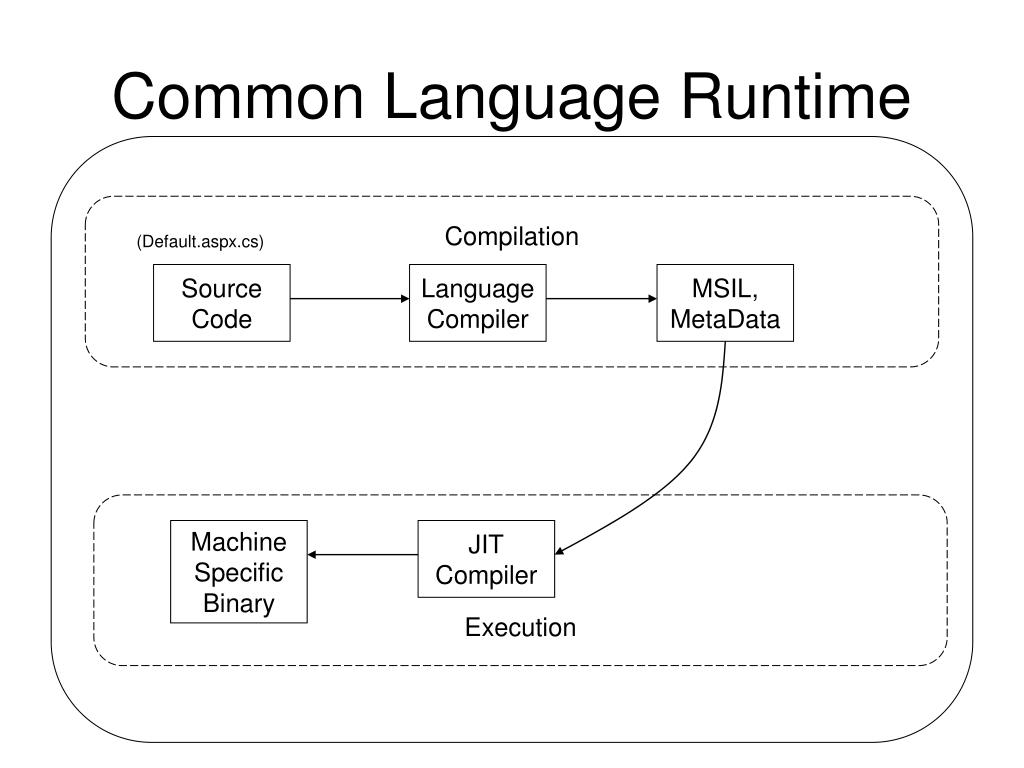 Common Language Runtime

(Default.aspx.cs)

Compilation

Source Code

Language Compiler

MSIL, MetaData

Machine Specific Binary

JIT Compiler

Execution